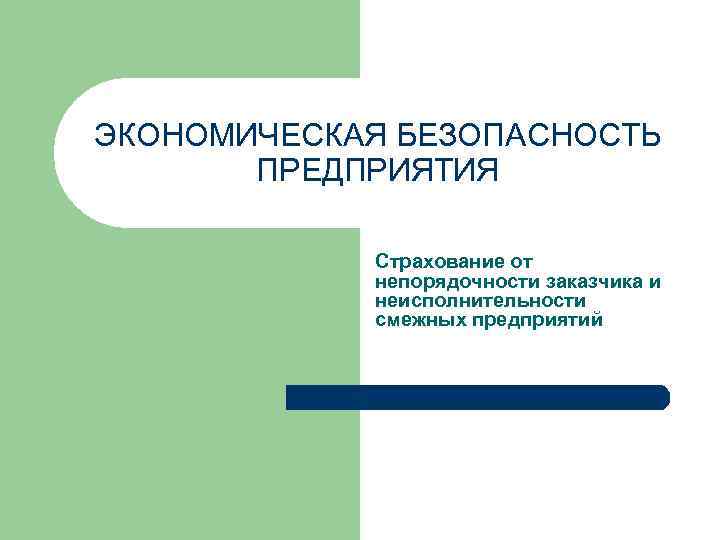 ЭКОНОМИЧЕСКАЯ БЕЗОПАСНОСТЬ ПРЕДПРИЯТИЯ

Страхование от непорядочности заказчика и неисполнительности смежных предприятий